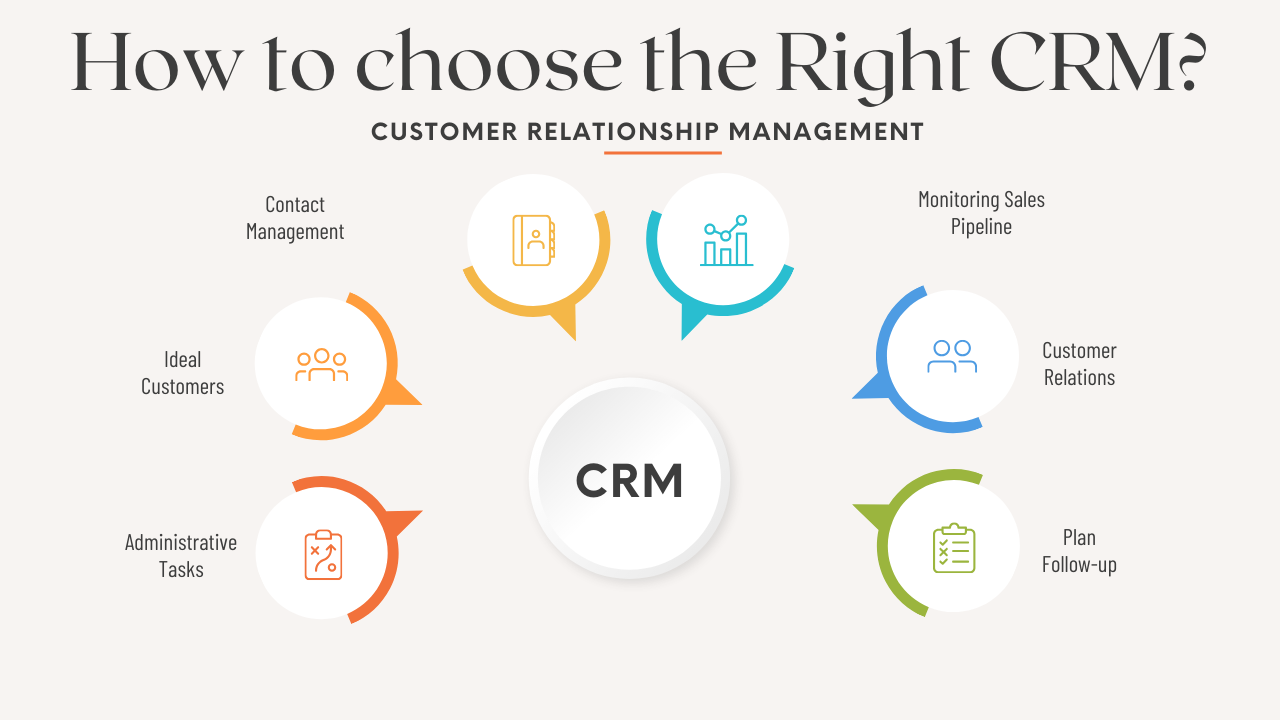 How to choose the Right CRM?

CUSTOMER RELATIONSHIP MANAGEMENT

Contact Management

Monitoring Sales Pipeline

Ideal Customers

Customer Relations

CRM

Administrative Tasks

Plan Follow-up